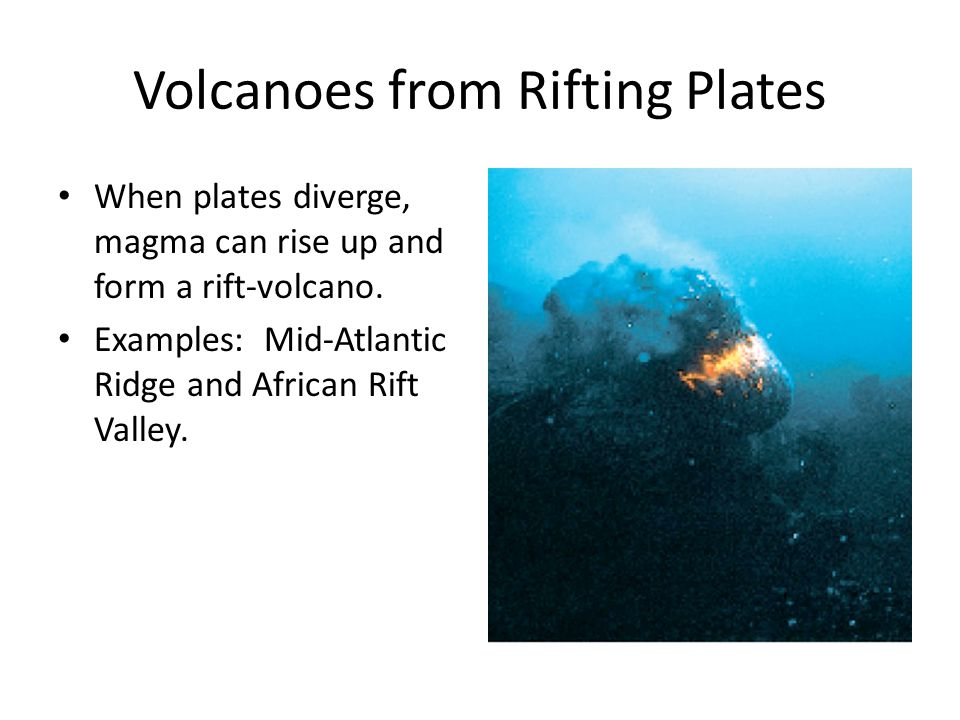 Volcanoes from Rifting Plates

• When plates diverge, magma can rise up and form a rift-volcano.
• Examples: Mid-Atlantic Ridge and African Rift Valley.